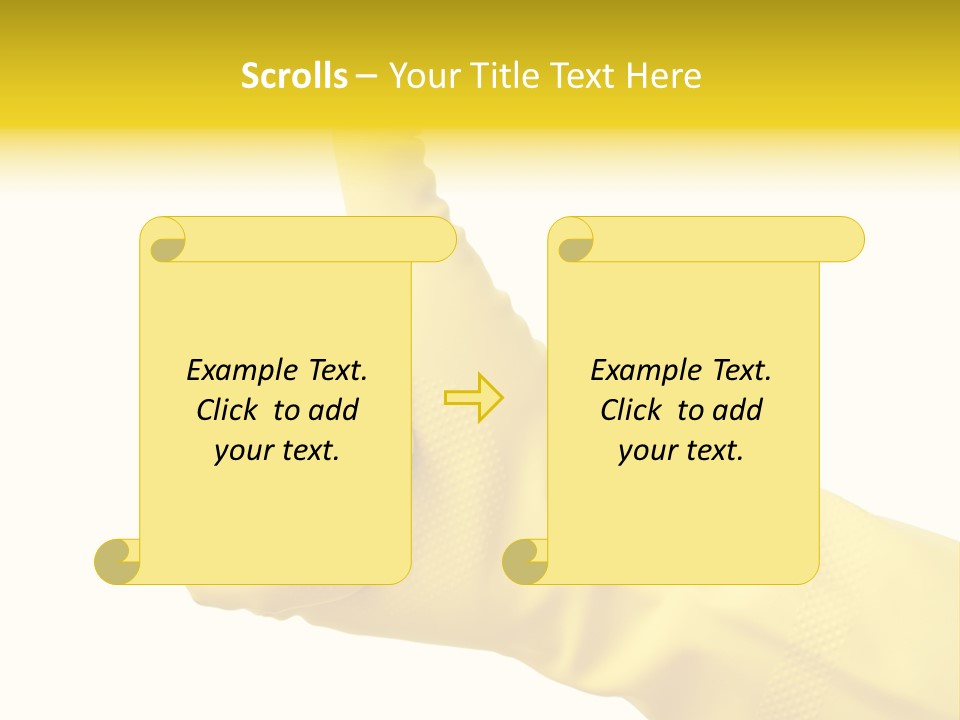 Scrolls – Your Title Text Here

Example Text. Click to add your text.

Example Text. Click to add your text.